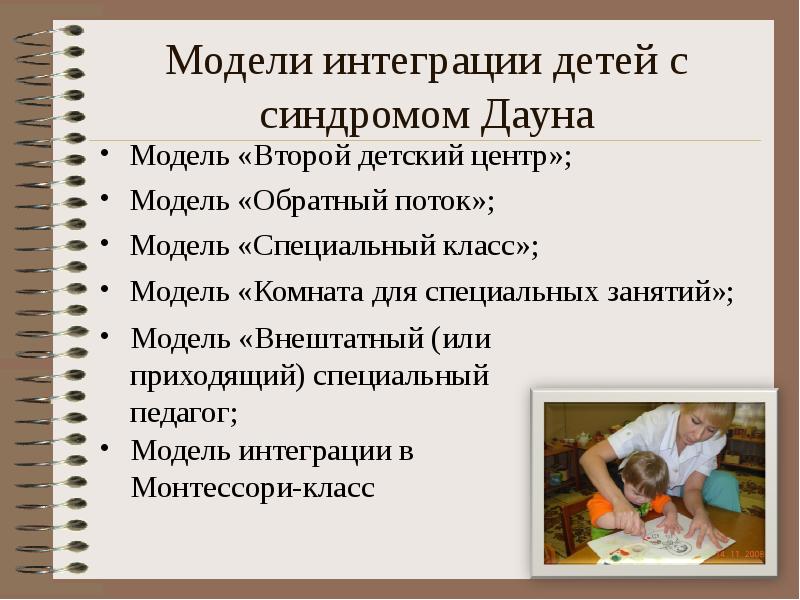 Модели интеграции детей с синдромом Дауна

• Модель «Второй детский центр»;
• Модель «Обратный поток»;
• Модель «Специальный класс»;
• Модель «Комната для специальных занятий»;
• Модель «Внештатный (или приходящий) специальный педагог;
• Модель интеграции в Монтессори-класс

14.11.2006